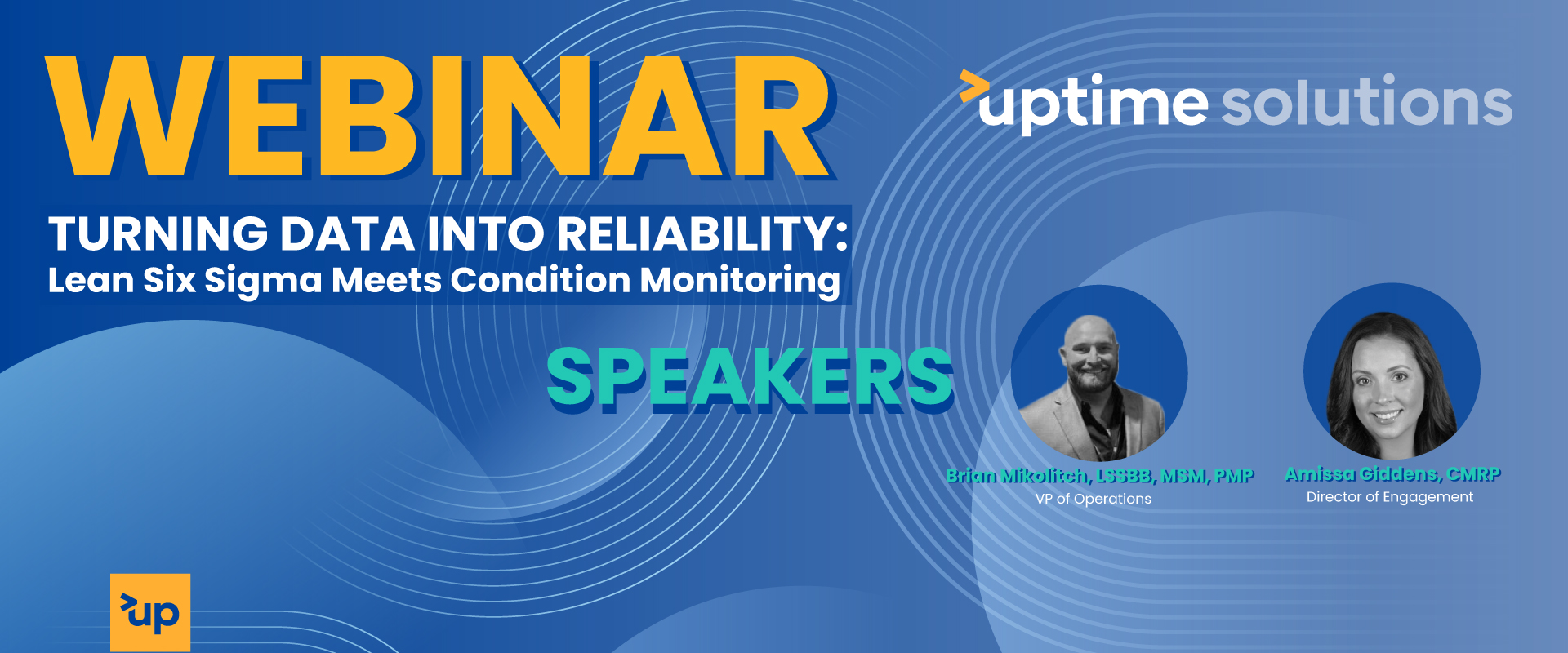 WEBINAR

uptime solutions

TURNING DATA INTO RELIABILITY:
Lean Six Sigma Meets Condition Monitoring

SPEAKERS

Brian Mikolitch, LSSBB, MSM, PMP
VP of Operations

Amissa Giddens, CMRP
Director of Engagement

up